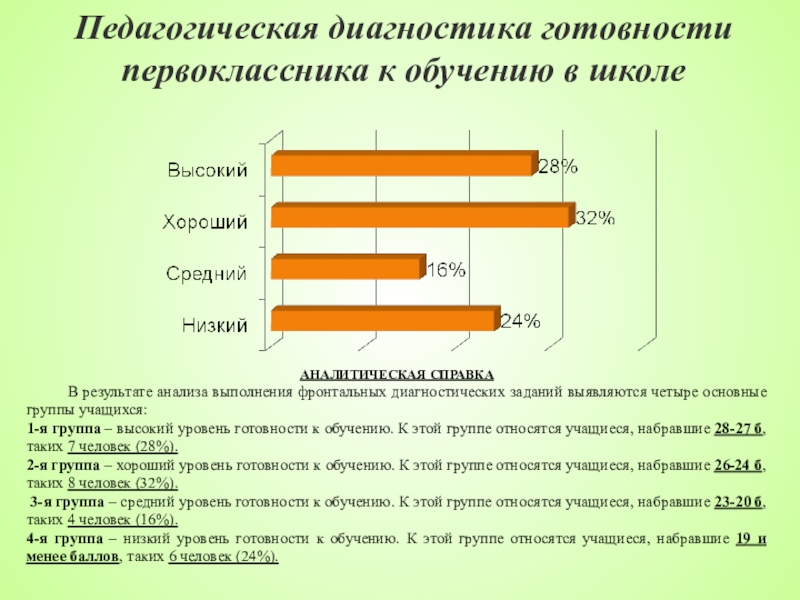 Педагогическая диагностика готовности первоклассника к обучению в школе

Высокий 28%
Хороший 32%
Средний 16%
Низкий 24%

АНАЛИТИЧЕСКАЯ СПРАВКА

В результате анализа выполнения фронтальных диагностических заданий выявляются четыре основные группы учащихся:

1-я группа – высокий уровень готовности к обучению. К этой группе относятся учащиеся, набравшие 28-27 б, таких 7 человек (28%).

2-я группа – хороший уровень готовности к обучению. К этой группе относятся учащиеся, набравшие 26-24 б, таких 8 человек (32%).

3-я группа – средний уровень готовности к обучению. К этой группе относятся учащиеся, набравшие 23-20 б, таких 4 человек (16%).

4-я группа – низкий уровень готовности к обучению. К этой группе относятся учащиеся, набравшие 19 и менее баллов, таких 6 человек (24%).